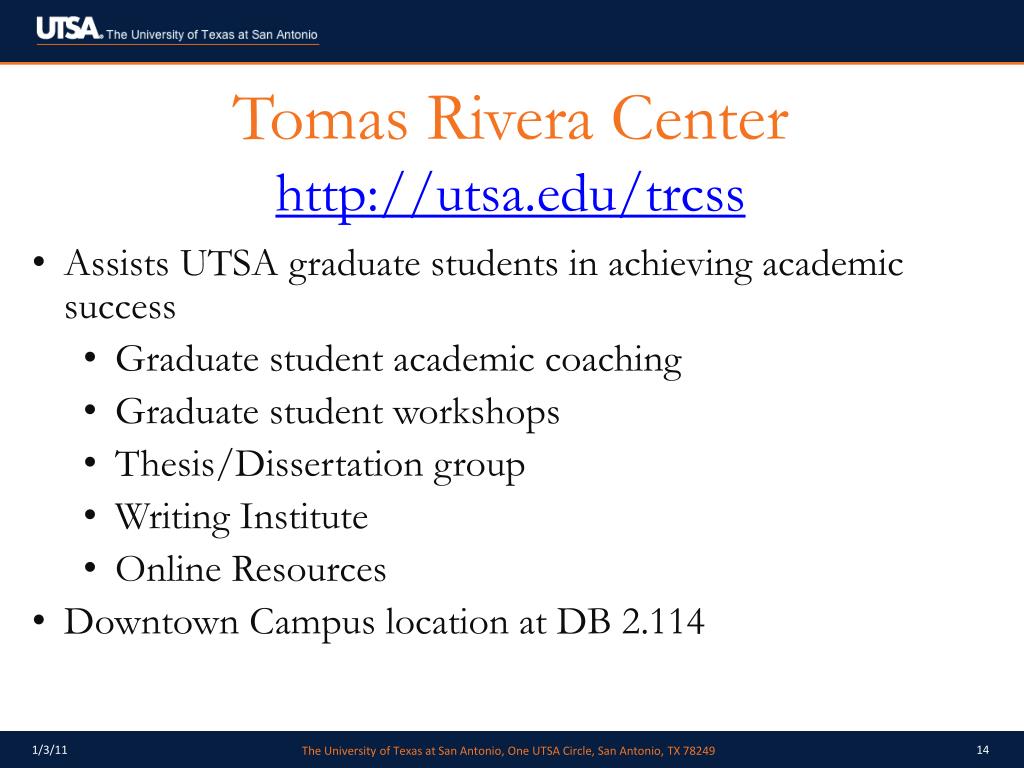 UTSA. The University of Texas at San Antonio

Tomas Rivera Center
http://utsa.edu/trcss

• Assists UTSA graduate students in achieving academic success
  • Graduate student academic coaching
  • Graduate student workshops
  • Thesis/Dissertation group
  • Writing Institute
  • Online Resources
• Downtown Campus location at DB 2.114

1/3/11 The University of Texas at San Antonio, One UTSA Circle, San Antonio, TX 78249 14